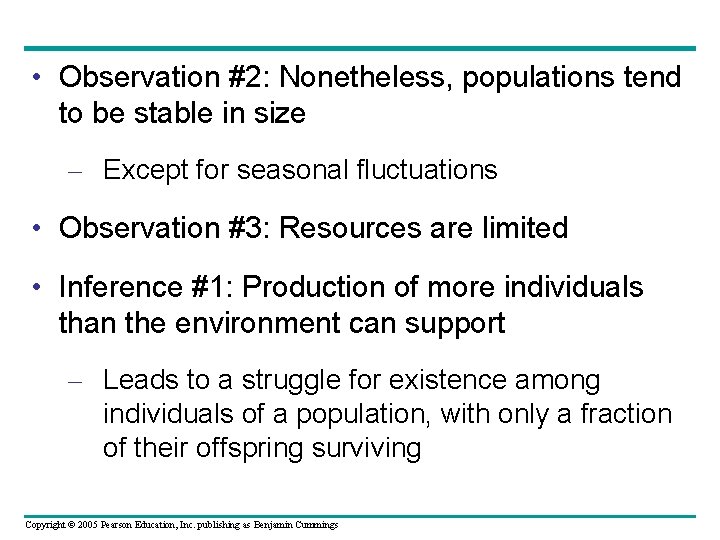 • Observation #2: Nonetheless, populations tend to be stable in size

– Except for seasonal fluctuations

• Observation #3: Resources are limited

• Inference #1: Production of more individuals than the environment can support

– Leads to a struggle for existence among individuals of a population, with only a fraction of their offspring surviving

Copyright © 2005 Pearson Education, Inc. publishing as Benjamin Cummings